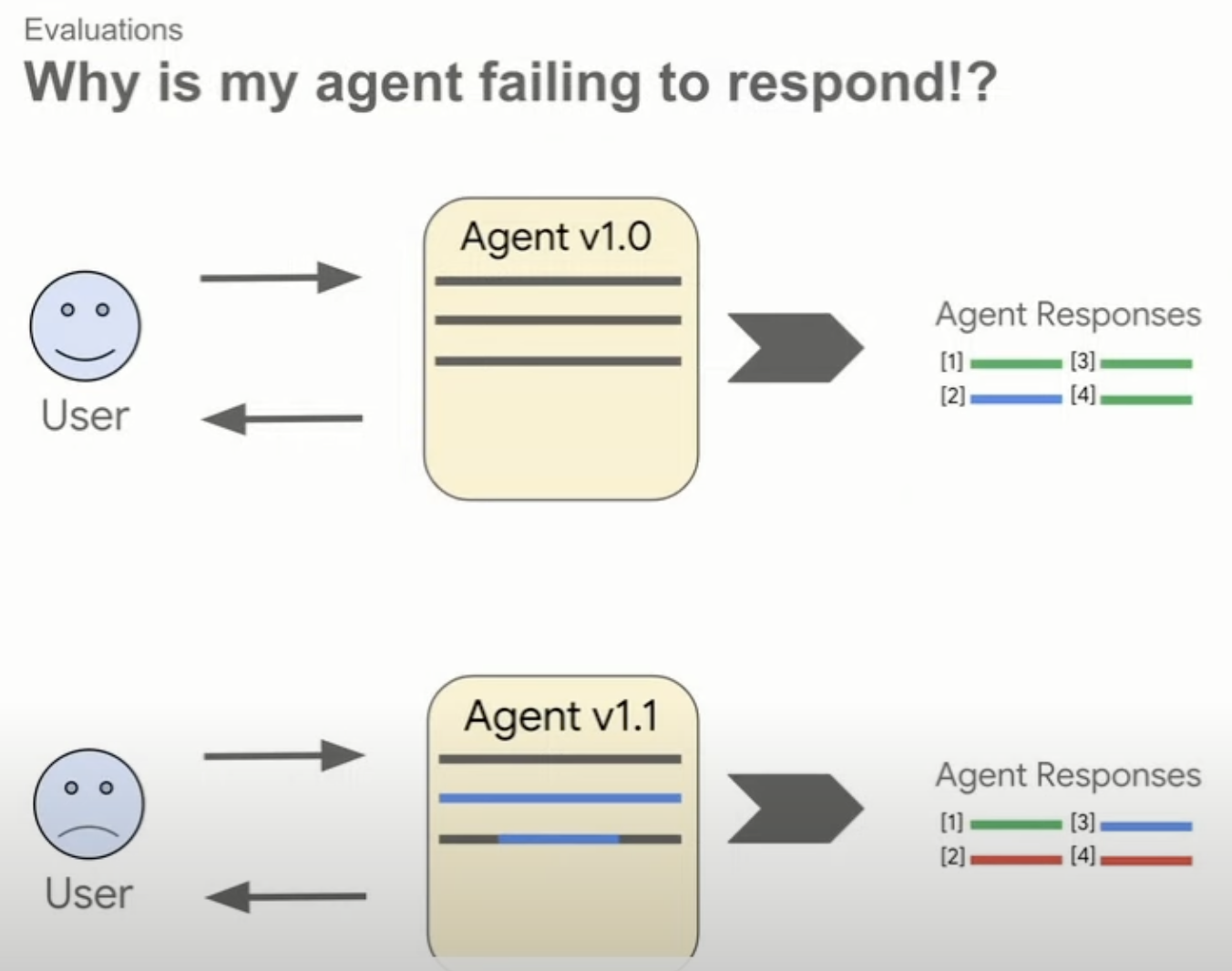 Evaluations
Why is my agent failing to respond!?

User

Agent v1.0

Agent Responses
[1] [3]
[2] [4]

User

Agent v1.1

Agent Responses
[1] [3]
[2] [4]